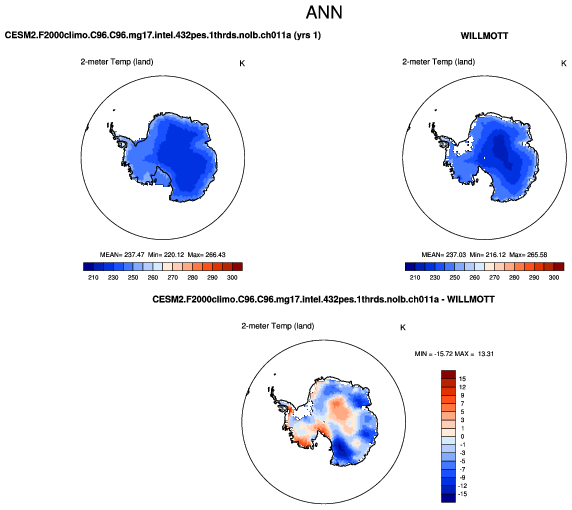 ANN

CESM2.F2000climo.C96.C96.mg17.intel.432pes.1thrds.nolb.ch011a (yrs 1)

2-meter Temp (land)

K

MEAN= 237.47 Min= 220.12 Max= 266.43

210 230 250 260 270 280 290 300

WILLMOTT

2-meter Temp (land)

K

MEAN= 237.03 Min= 216.12 Max= 265.58

210 230 250 260 270 280 290 300

CESM2.F2000climo.C96.C96.mg17.intel.432pes.1thrds.nolb.ch011a - WILLMOTT

2-meter Temp (land)

K

MIN = -15.72 MAX = 13.31

15
12
9
7
5
3
1
0
-1
-3
-5
-7
-9
-12
-15